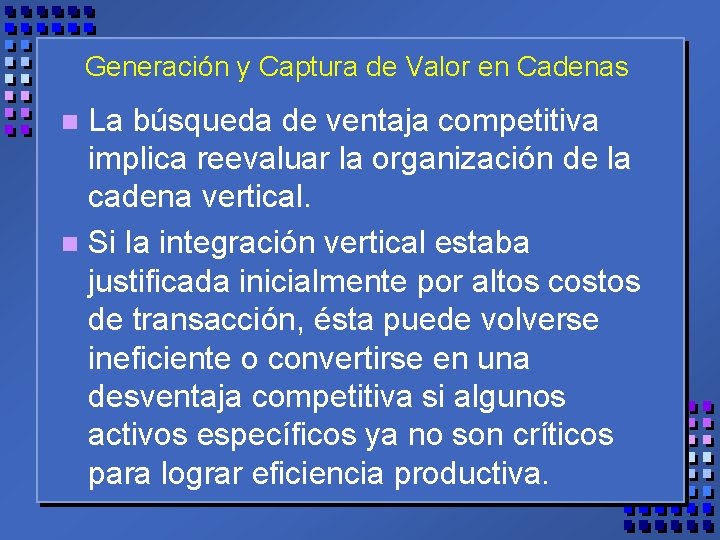 Generación y Captura de Valor en Cadenas

La búsqueda de ventaja competitiva implica reevaluar la organización de la cadena vertical.

Si la integración vertical estaba justificada inicialmente por altos costos de transacción, ésta puede volverse ineficiente o convertirse en una desventaja competitiva si algunos activos específicos ya no son críticos para lograr eficiencia productiva.